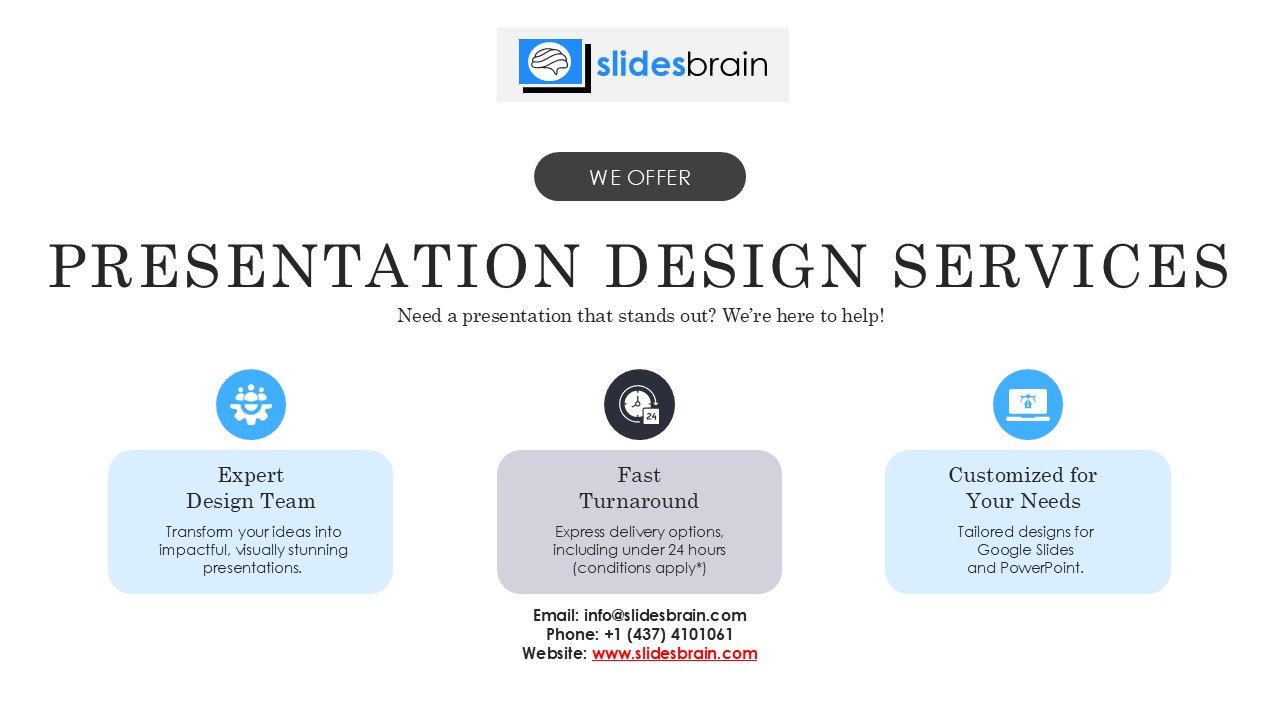 slidesbrain

WE OFFER

PRESENTATION DESIGN SERVICES

Need a presentation that stands out? We're here to help!

24

Expert Design Team

Transform your ideas into impactful, visually stunning presentations.

Fast Turnaround

Express delivery options, including under 24 hours (conditions apply*)

Customized for Your Needs

Tailored designs for Google Slides and PowerPoint.

Email: info@slidesbrain.com
Phone: +1 (437) 4101061
Website: www.slidesbrain.com